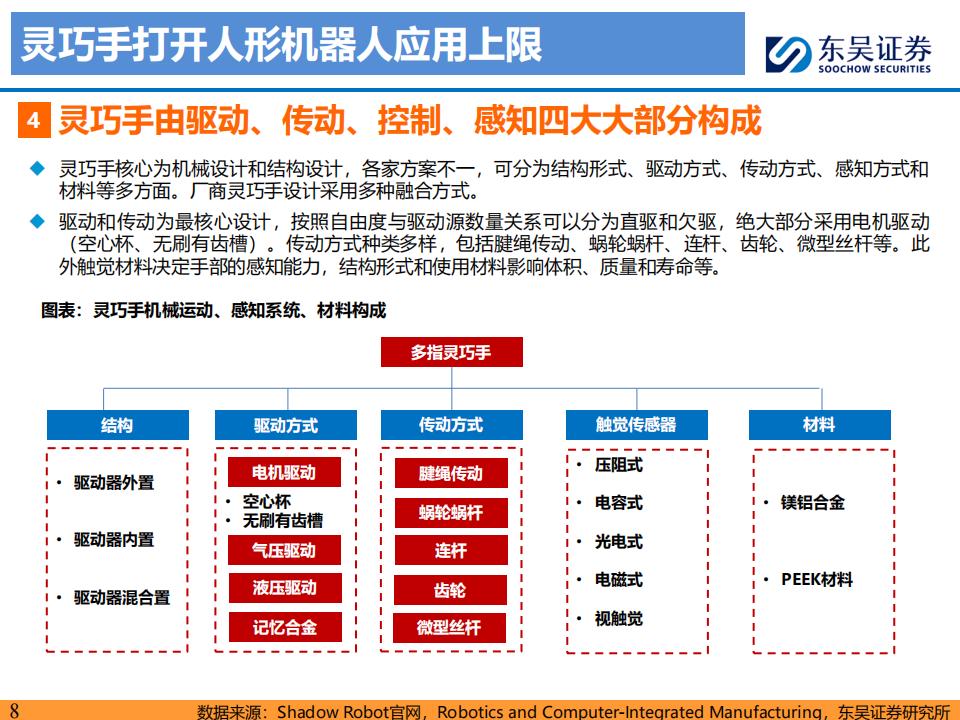 灵巧手打开人形机器人应用上限

东吴证券
SOOCHOW SECURITIES

4 灵巧手由驱动、传动、控制、感知四大大部分构成

◆ 灵巧手核心为机械设计和结构设计，各家方案不一，可分为结构形式、驱动方式、传动方式、感知方式和材料等多方面。厂商灵巧手设计采用多种融合方式。

◆ 驱动和传动为最核心设计，按照自由度与驱动源数量关系可以分为直驱和欠驱，绝大部分采用电机驱动（空心杯、无刷有齿槽）。传动方式种类多样，包括腱绳传动、蜗轮蜗杆、连杆、齿轮、微型丝杆等。此外触觉材料决定手部的感知能力，结构形式和使用材料影响体积、质量和寿命等。

图表：灵巧手机械运动、感知系统、材料构成

多指灵巧手

结构
• 驱动器外置
• 驱动器内置
• 驱动器混合置

驱动方式
电机驱动
• 空心杯
• 无刷有齿槽
气压驱动
液压驱动
记忆合金

传动方式
腱绳传动
蜗轮蜗杆
连杆
齿轮
微型丝杆

触觉传感器
• 压阻式
• 电容式
• 光电式
• 电磁式
• 视触觉

材料
• 镁铝合金
• PEEK材料

8 数据来源：Shadow Robot官网，Robotics and Computer-Integrated Manufacturing，东吴证券研究所